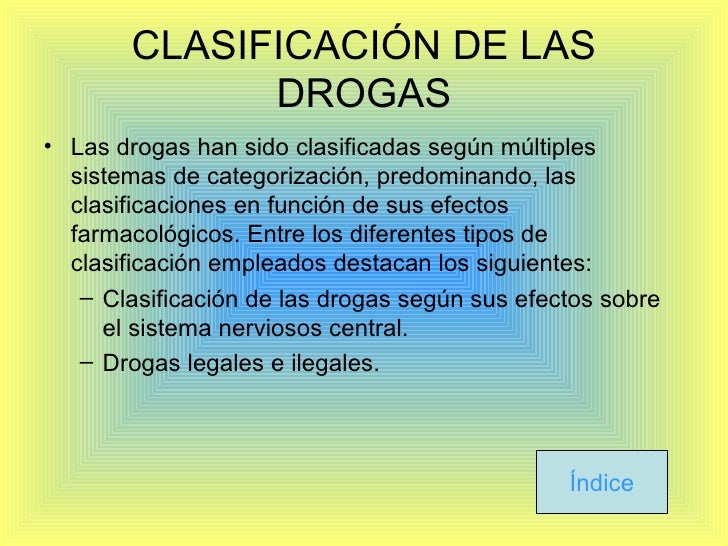 CLASIFICACIÓN DE LAS DROGAS

• Las drogas han sido clasificadas según múltiples sistemas de categorización, predominando, las clasificaciones en función de sus efectos farmacológicos. Entre los diferentes tipos de clasificación empleados destacan los siguientes:
– Clasificación de las drogas según sus efectos sobre el sistema nerviosos central.
– Drogas legales e ilegales.

Índice